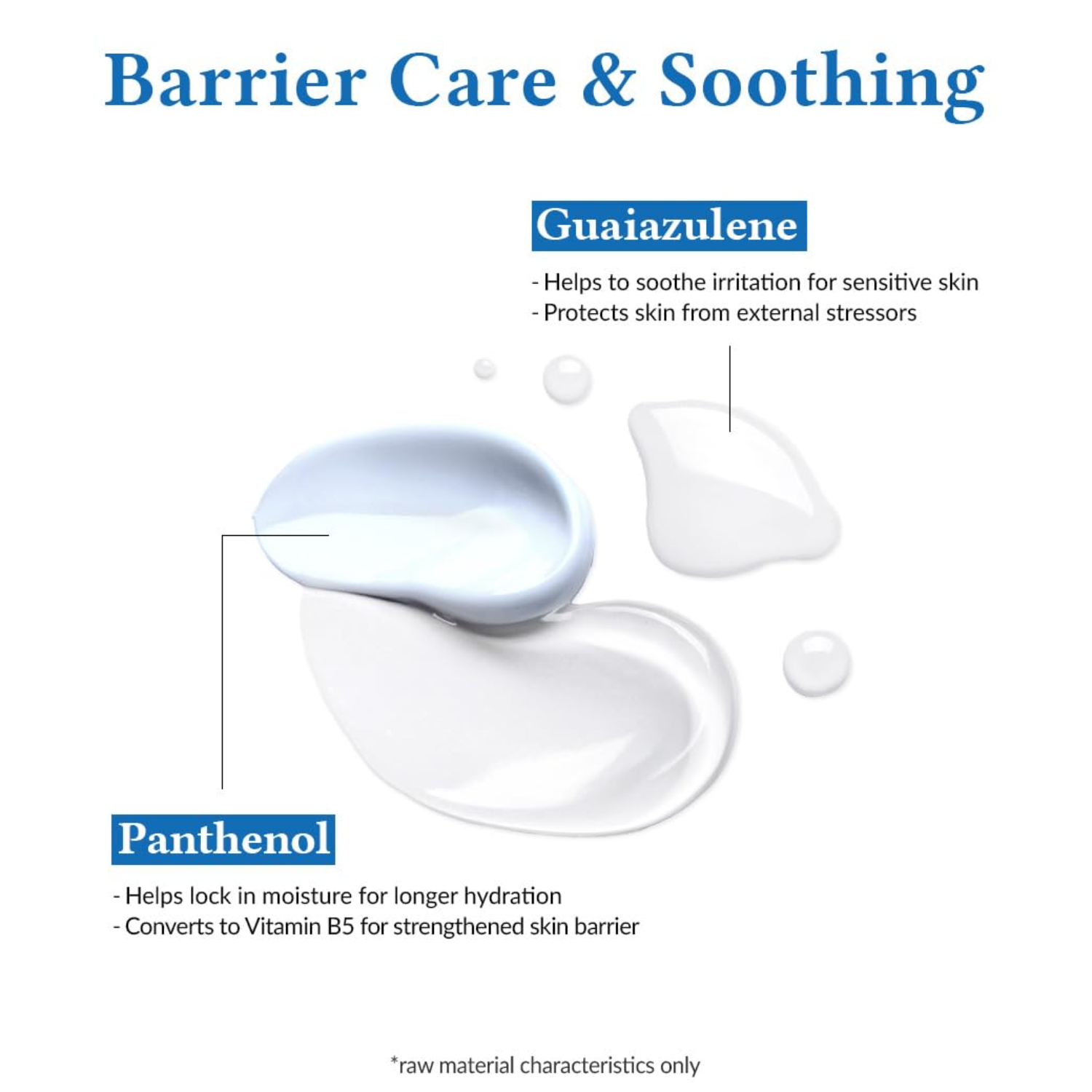 Barrier Care & Soothing

Guaiazulene

- Helps to soothe irritation for sensitive skin
- Protects skin from external stressors

Panthenol

- Helps lock in moisture for longer hydration
- Converts to Vitamin B5 for strengthened skin barrier

*raw material characteristics only